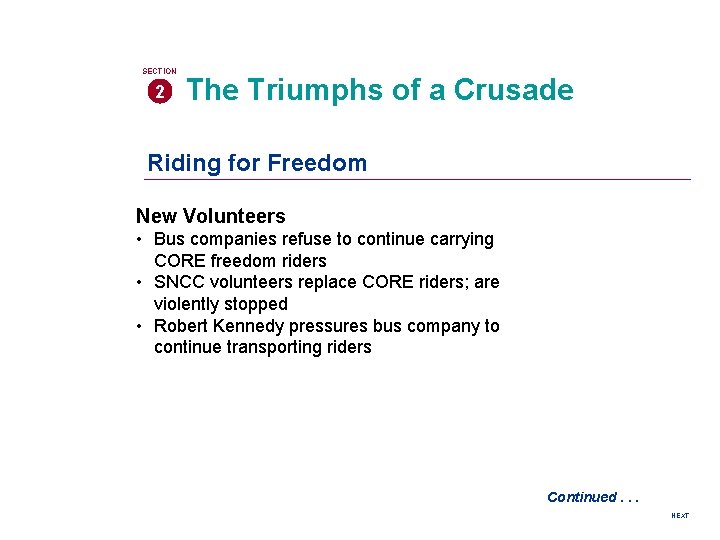 SECTION
2 The Triumphs of a Crusade

Riding for Freedom

New Volunteers
• Bus companies refuse to continue carrying CORE freedom riders
• SNCC volunteers replace CORE riders; are violently stopped
• Robert Kennedy pressures bus company to continue transporting riders

Continued . . .

NEXT